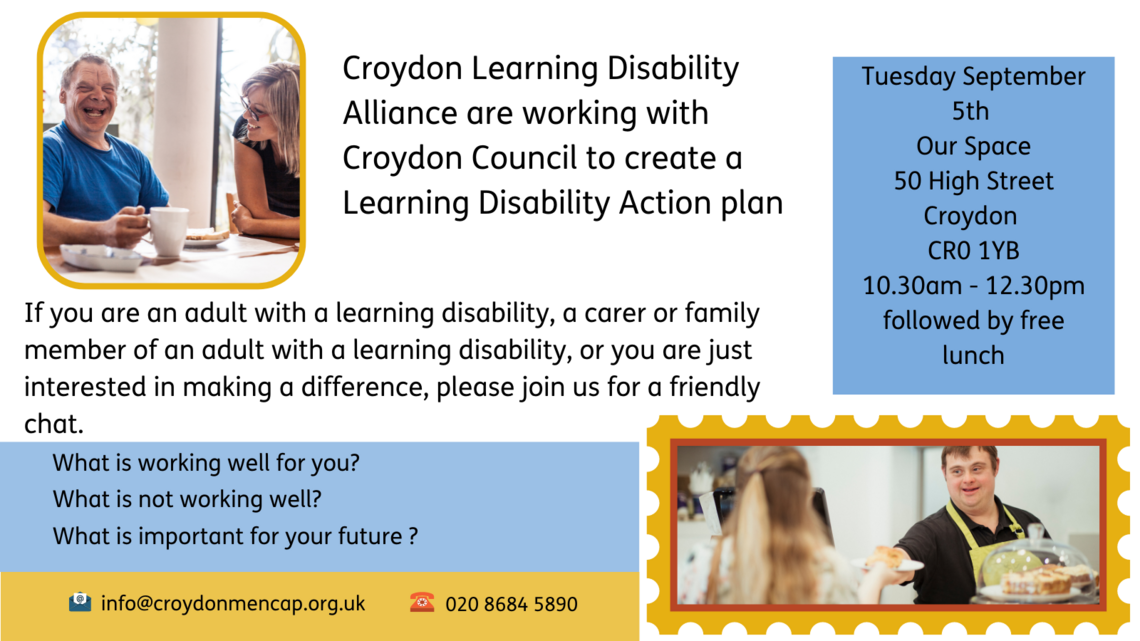 Croydon Learning Disability Alliance are working with Croydon Council to create a Learning Disability Action plan

Tuesday September 5th
Our Space
50 High Street
Croydon
CR0 1YB
10.30am - 12.30pm
followed by free lunch

If you are an adult with a learning disability, a carer or family member of an adult with a learning disability, or you are just interested in making a difference, please join us for a friendly chat.

What is working well for you?
What is not working well?
What is important for your future ?

info@croydonmencap.org.uk

020 8684 5890